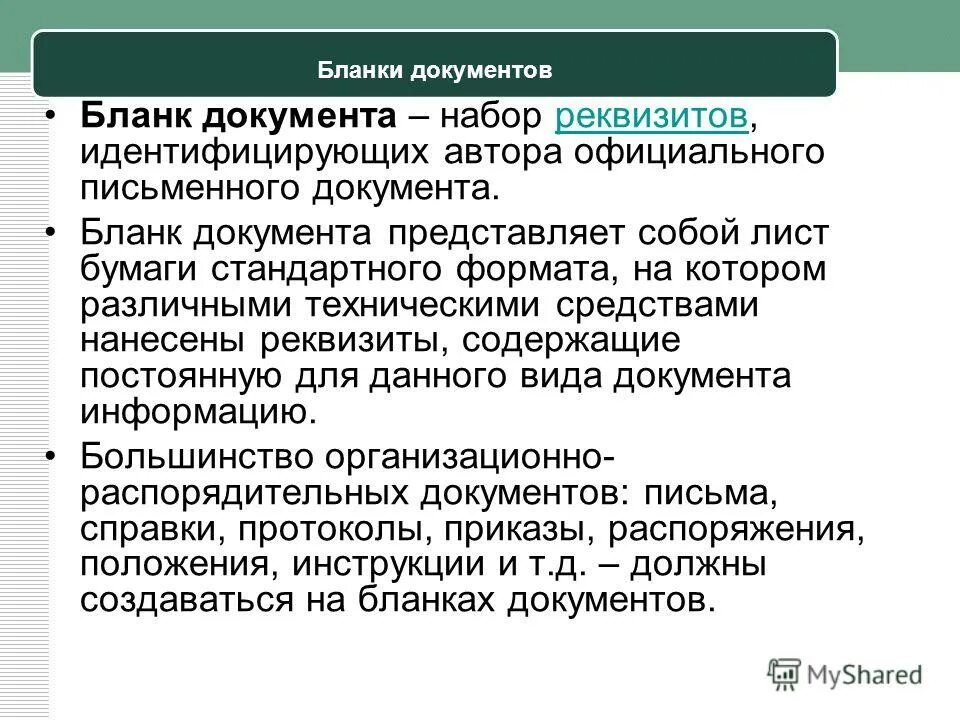 Бланки документов

• **Бланк документа** – набор реквизитов, идентифицирующих автора официального письменного документа.

• Бланк документа представляет собой лист бумаги стандартного формата, на котором различными техническими средствами нанесены реквизиты, содержащие постоянную для данного вида документа информацию.

• Большинство организационно-распорядительных документов: письма, справки, протоколы, приказы, распоряжения, положения, инструкции и т.д. – должны создаваться на бланках документов.

MyShared